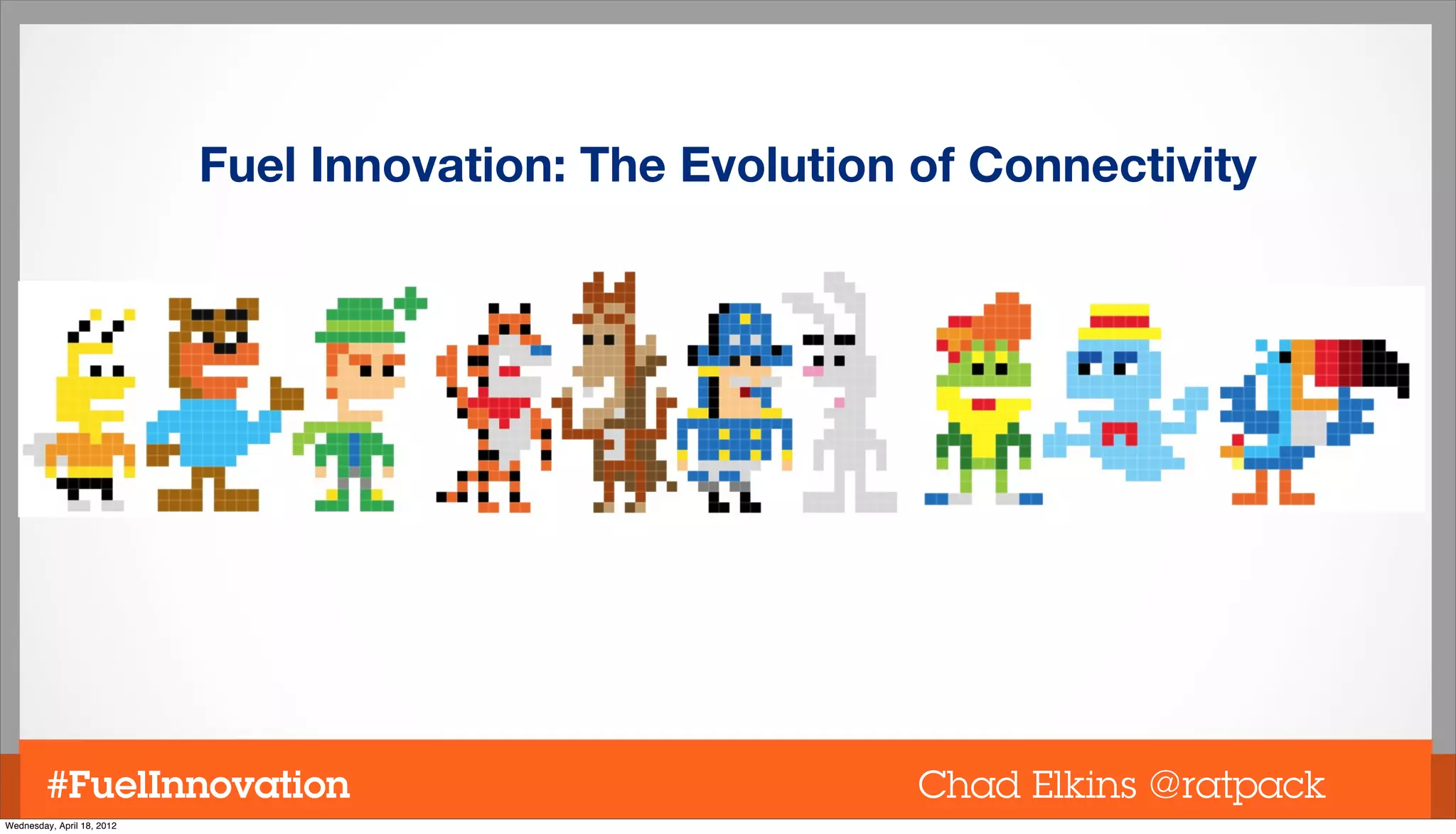 Fuel Innovation: The Evolution of Connectivity

#FuelInnovation

Chad Elkins @ratpack

Wednesday, April 18, 2012